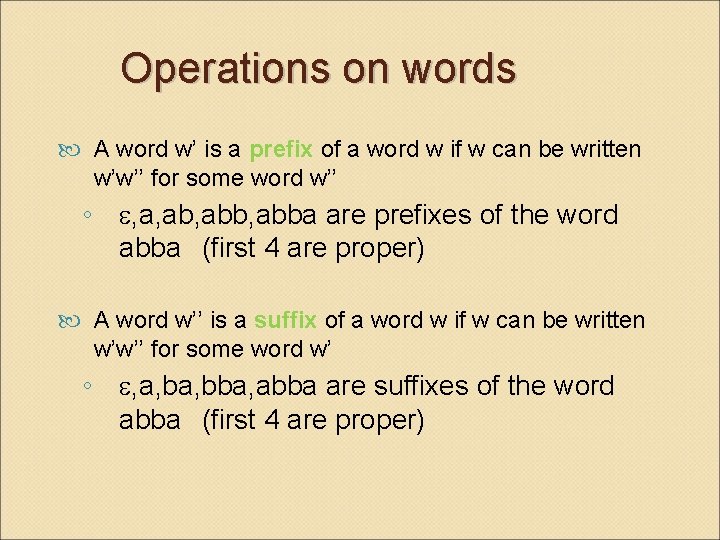 Operations on words

A word w' is a prefix of a word w if w can be written w'w'' for some word w''

ε,a,ab,abb,abba are prefixes of the word abba (first 4 are proper)

A word w'' is a suffix of a word w if w can be written w'w'' for some word w'

ε,a,ba,bba,abba are suffixes of the word abba (first 4 are proper)